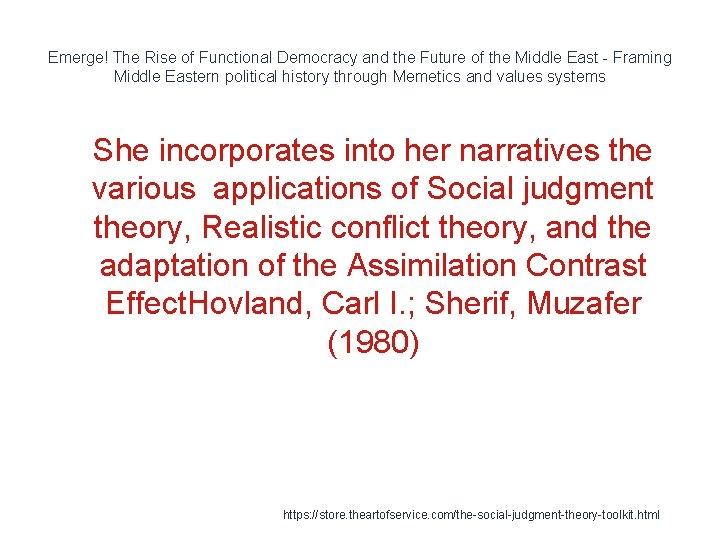 Emerge! The Rise of Functional Democracy and the Future of the Middle East - Framing Middle Eastern political history through Memetics and values systems

She incorporates into her narratives the various applications of Social judgment theory, Realistic conflict theory, and the adaptation of the Assimilation Contrast EffectHovland, Carl I.; Sherif, Muzafer (1980)

https://store.theartofservice.com/the-social-judgment-theory-toolkit.html